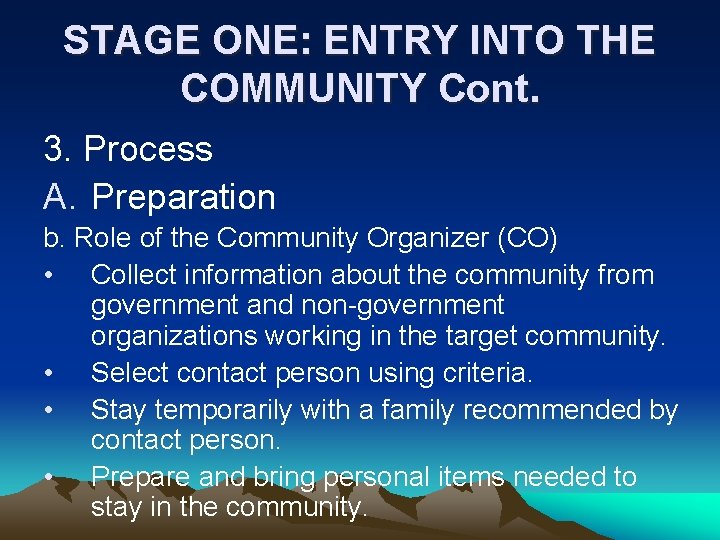 STAGE ONE: ENTRY INTO THE COMMUNITY Cont.

3. Process

A. Preparation

b. Role of the Community Organizer (CO)

• Collect information about the community from government and non-government organizations working in the target community.
• Select contact person using criteria.
• Stay temporarily with a family recommended by contact person.
• Prepare and bring personal items needed to stay in the community.